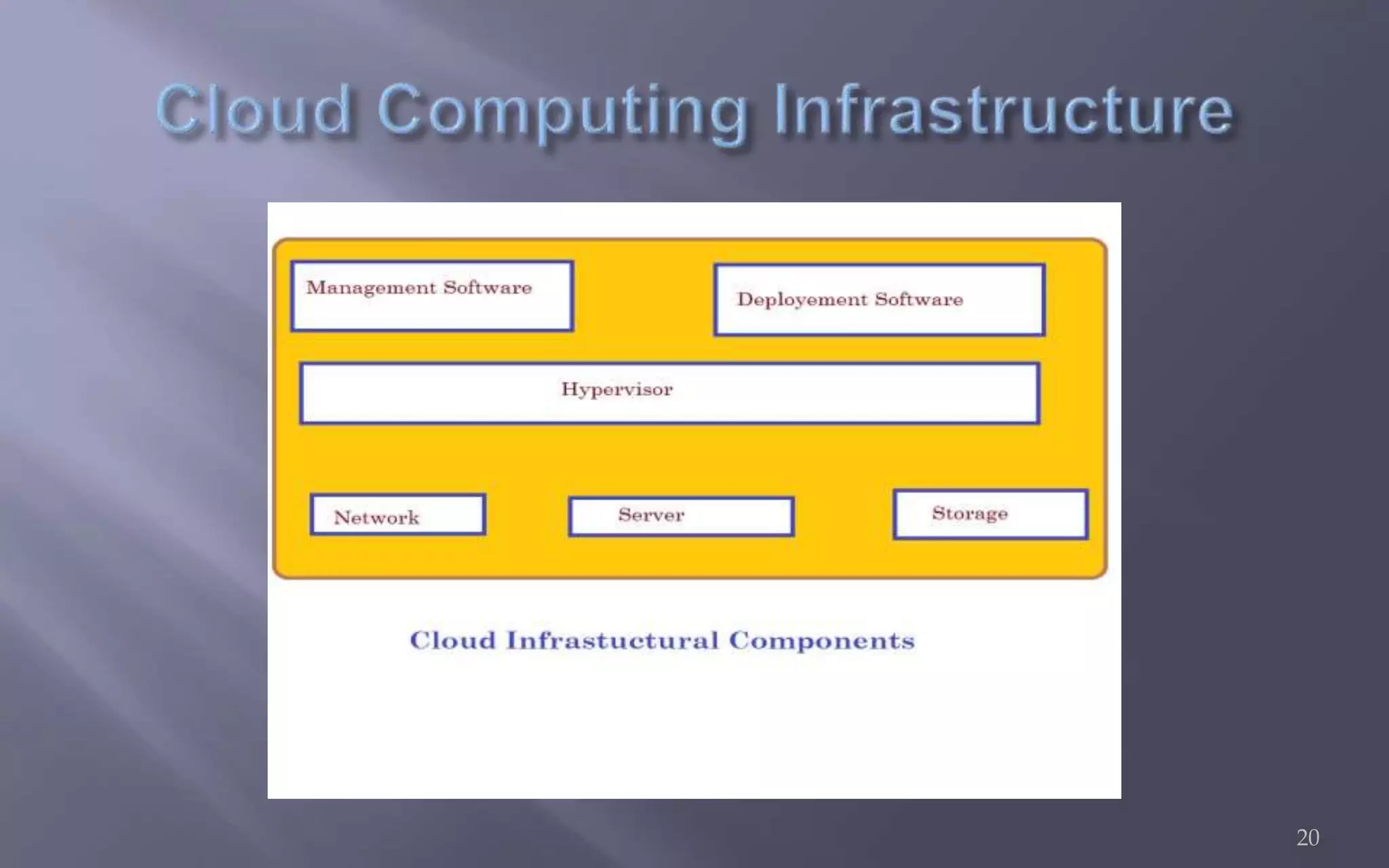 Cloud Computing Infrastructure

Management Software

Deployement Software

Hypervisor

Network

Server

Storage

Cloud Infrastuctural Components

20